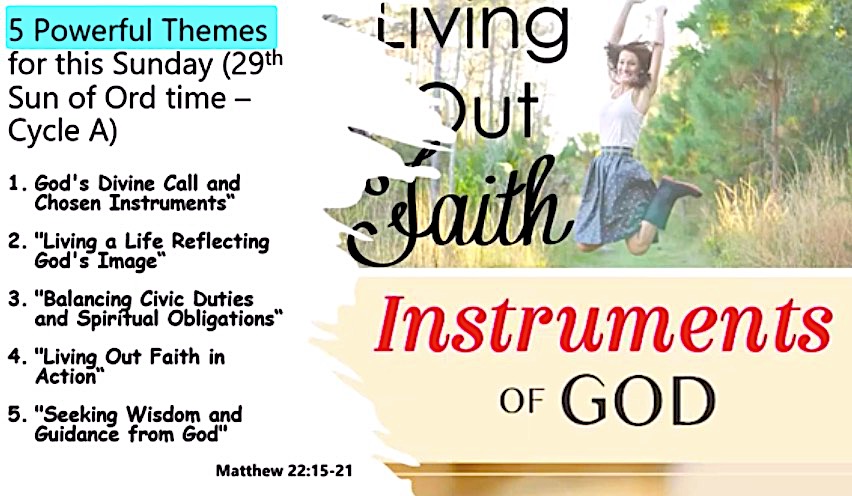 5 Powerful Themes for this Sunday (29th Sun of Ord time – Cycle A)

1. God's Divine Call and Chosen Instruments"

2. "Living a Life Reflecting God's Image"

3. "Balancing Civic Duties and Spiritual Obligations"

4. "Living Out Faith in Action"

5. "Seeking Wisdom and Guidance from God"

Matthew 22:15-21

Living Out Faith

Instruments OF GOD